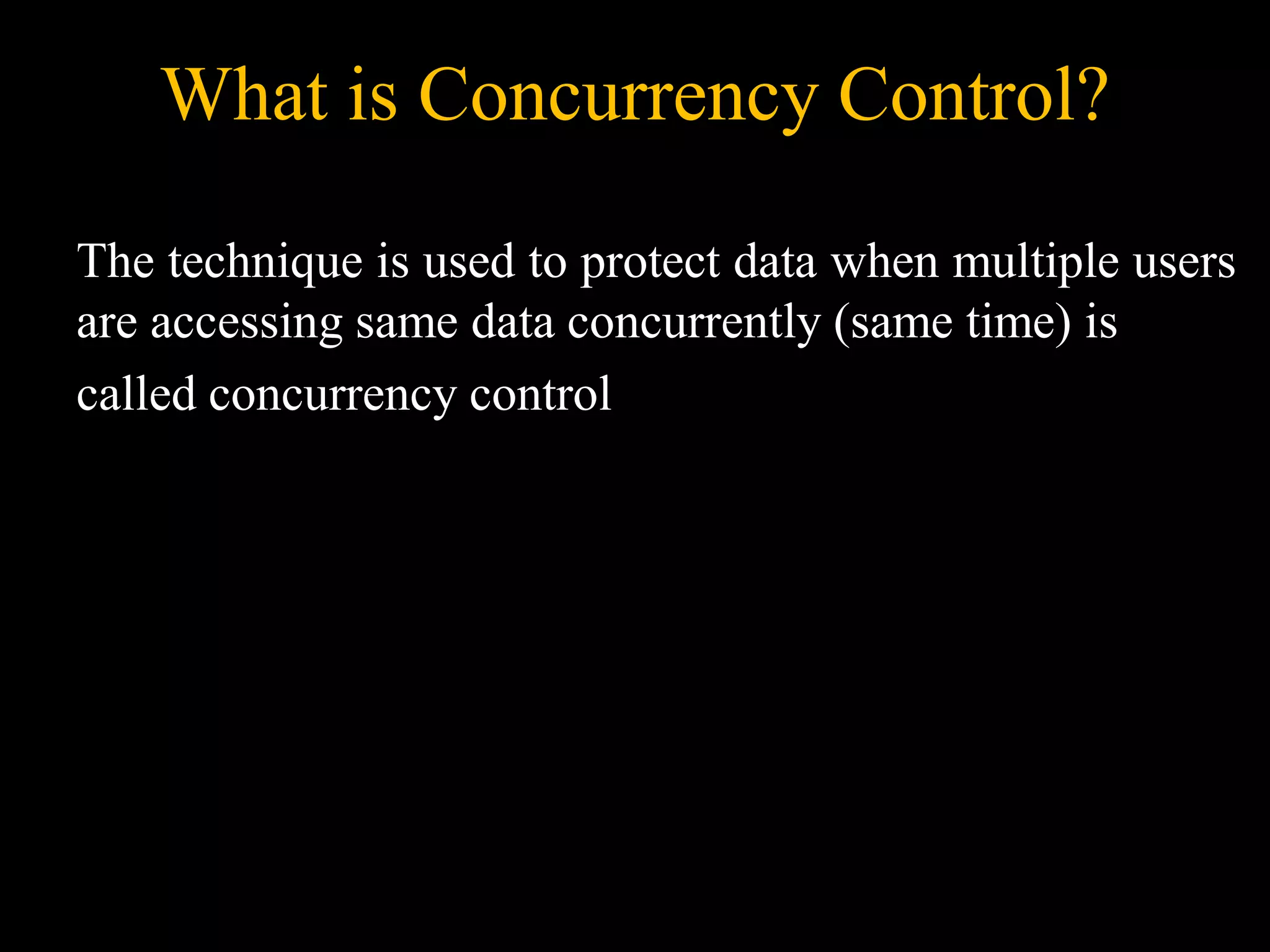 What is Concurrency Control?

The technique is used to protect data when multiple users are accessing same data concurrently (same time) is called concurrency control